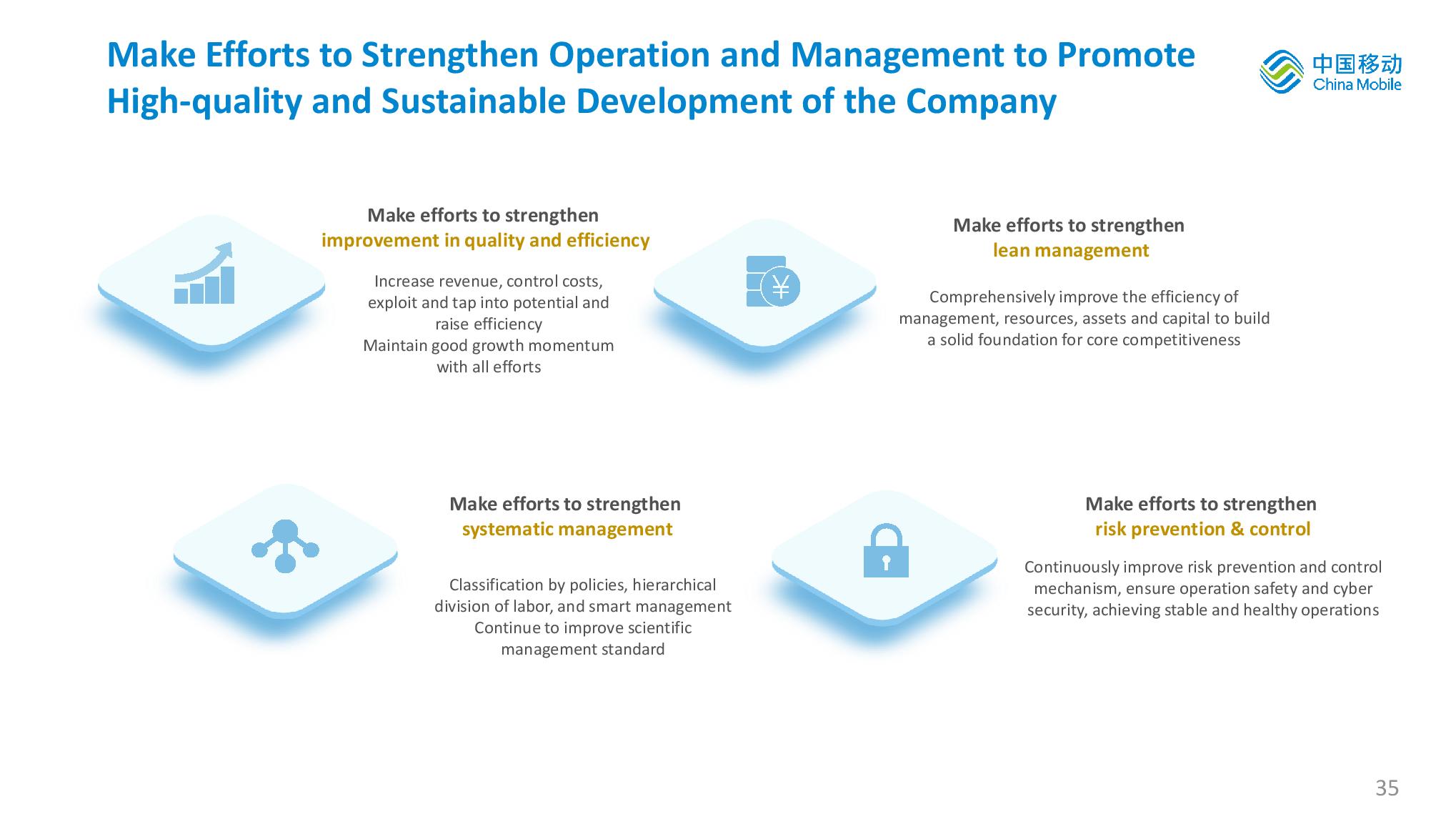 Make Efforts to Strengthen Operation and Management to Promote High-quality and Sustainable Development of the Company

中国移动
China Mobile

Make efforts to strengthen
improvement in quality and efficiency

Increase revenue, control costs, exploit and tap into potential and raise efficiency
Maintain good growth momentum with all efforts

¥

Make efforts to strengthen
lean management

Comprehensively improve the efficiency of management, resources, assets and capital to build a solid foundation for core competitiveness

Make efforts to strengthen
systematic management

Classification by policies, hierarchical division of labor, and smart management
Continue to improve scientific management standard

Make efforts to strengthen
risk prevention & control

Continuously improve risk prevention and control mechanism, ensure operation safety and cyber security, achieving stable and healthy operations

35